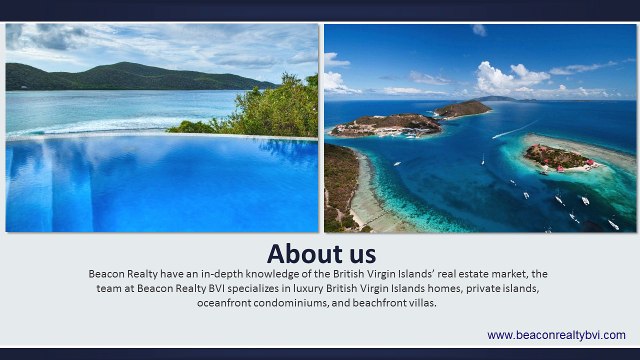 About us

Beacon Realty have an in-depth knowledge of the British Virgin Islands' real estate market, the team at Beacon Realty BVI specializes in luxury British Virgin Islands homes, private islands, oceanfront condominiums, and beachfront villas.

www.beaconrealtybvi.com